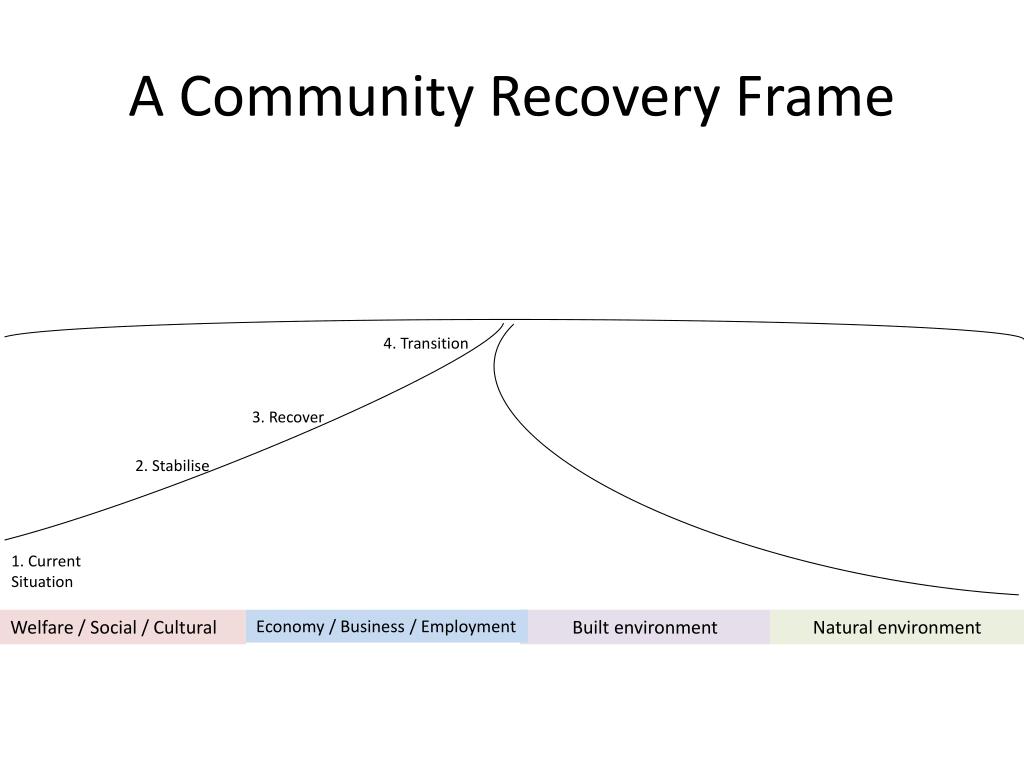 A Community Recovery Frame

4. Transition

3. Recover

2. Stabilise

1. Current Situation

Welfare / Social / Cultural

Economy / Business / Employment

Built environment

Natural environment